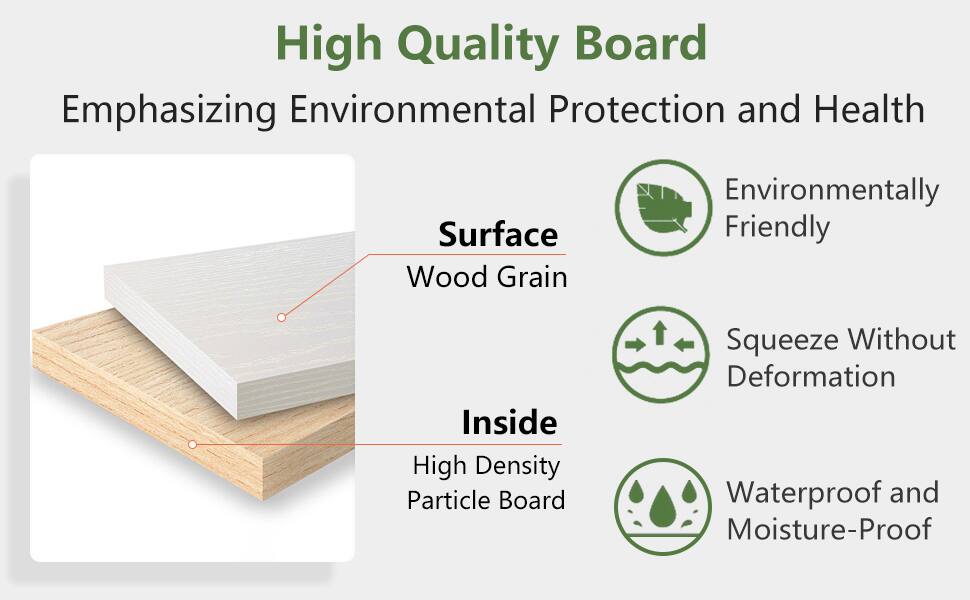 High Quality Board

Emphasizing Environmental Protection and Health

Surface
Wood Grain

Inside
High Density Particle Board

Environmentally Friendly

Squeeze Without Deformation

Waterproof and Moisture-Proof